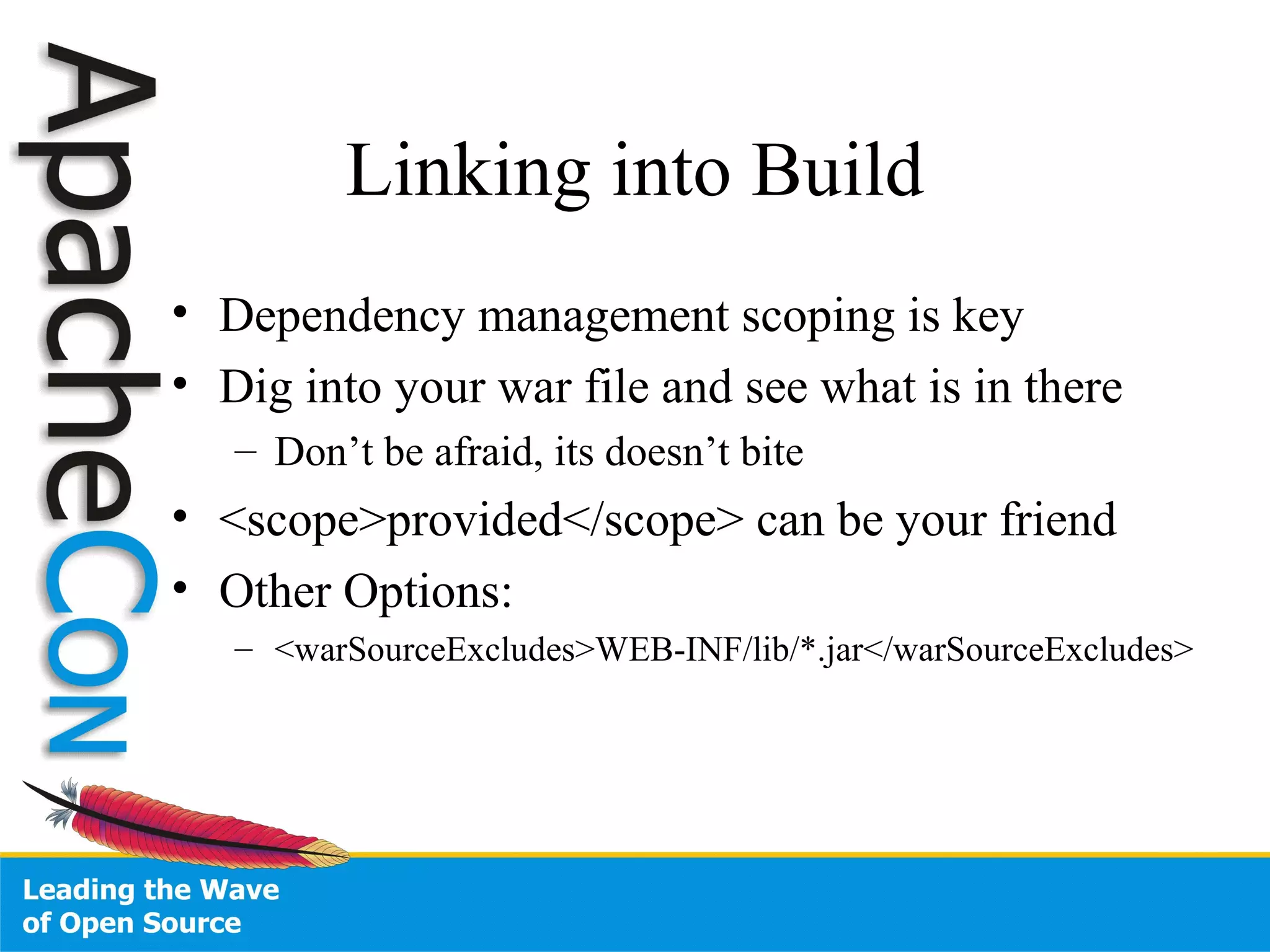 ApacheCon

Linking into Build

• Dependency management scoping is key
• Dig into your war file and see what is in there
– Don't be afraid, its doesn't bite
• <scope>provided</scope> can be your friend
• Other Options:
– <warSourceExcludes>WEB-INF/lib/*.jar</warSourceExcludes>

Leading the Wave of Open Source